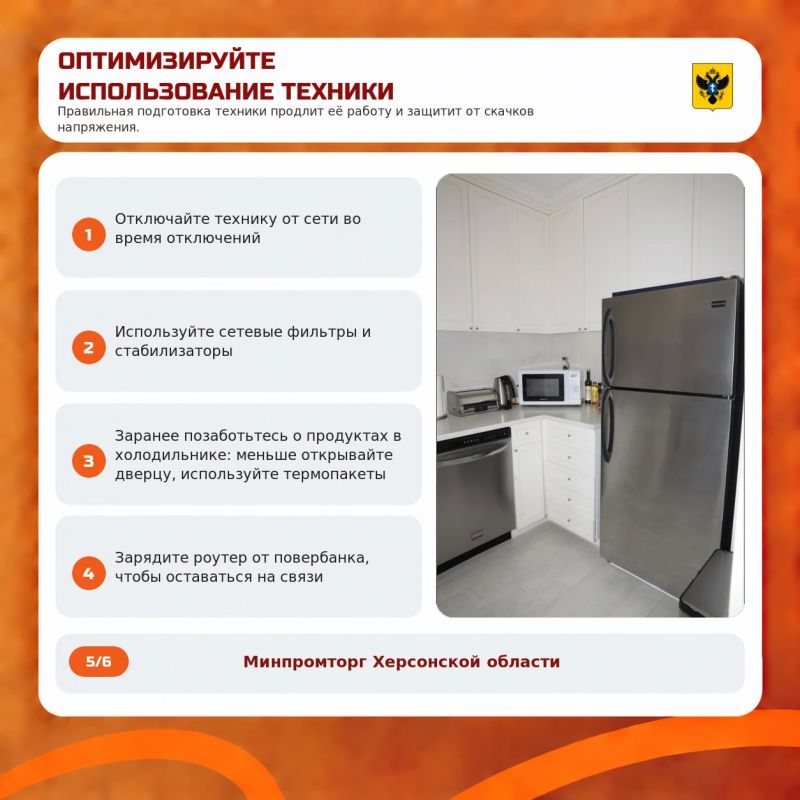 ОПТИМИЗИРУЙТЕ ИСПОЛЬЗОВАНИЕ ТЕХНИКИ

Правильная подготовка техники продлит её работу и защитит от скачков напряжения.

1 Отключайте технику от сети во время отключений

2 Используйте сетевые фильтры и стабилизаторы

3 Заранее позаботьтесь о продуктах в холодильнике: меньше открывайте дверцу, используйте термопакеты

4 Зарядите роутер от повербанка, чтобы оставаться на связи

5/6

Минпромторг Херсонской области